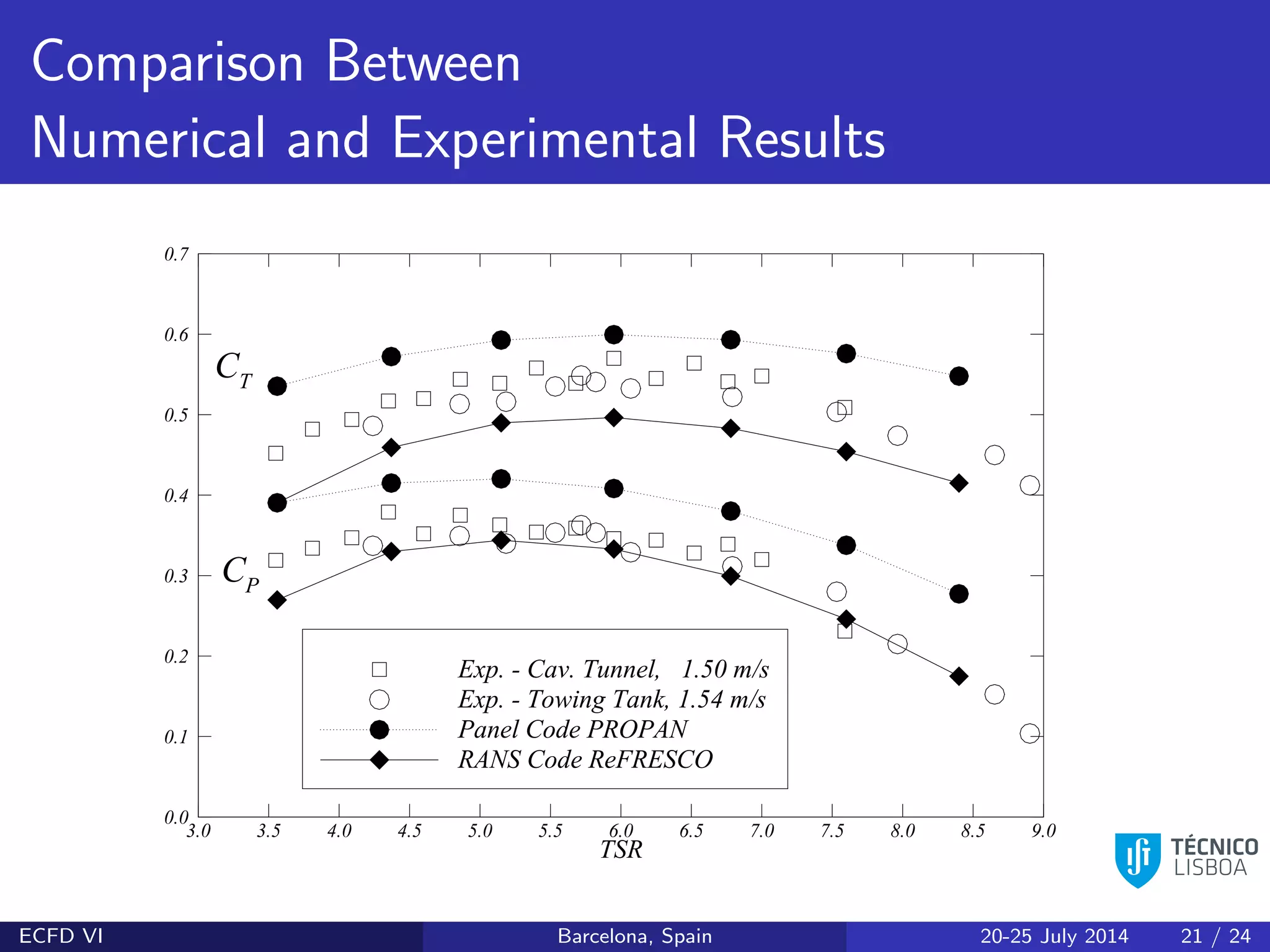 Comparison Between Numerical and Experimental Results

0.7
0.6
0.5
0.4
0.3
0.2
0.1
0.0

$C_T$

$C_P$

Exp. - Cav. Tunnel, 1.50 m/s
Exp. - Towing Tank, 1.54 m/s
Panel Code PROPAN
RANS Code ReFRESCO

3.0 3.5 4.0 4.5 5.0 5.5 6.0 6.5 7.0 7.5 8.0 8.5 9.0
TSR

TÉCNICO LISBOA

ECFD VI Barcelona, Spain 20-25 July 2014 21 / 24